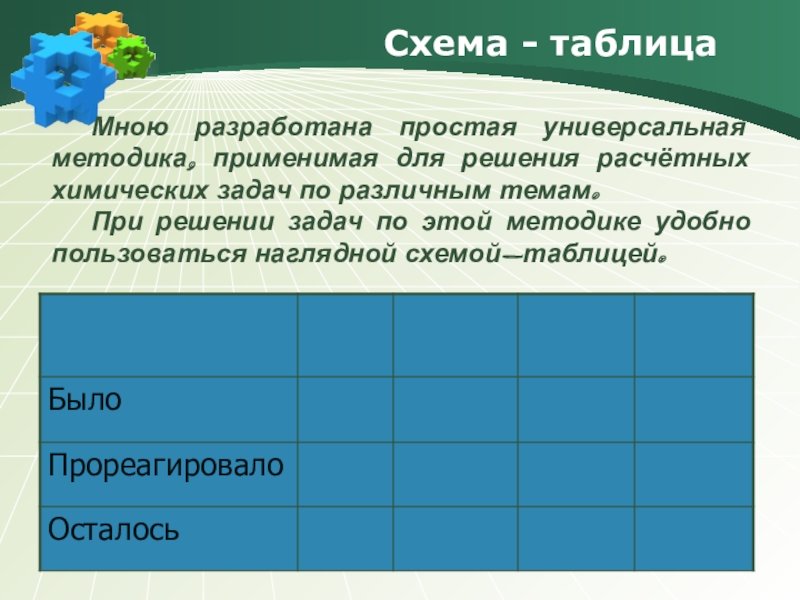 Схема - таблица

Мною разработана простая универсальная методика, применимая для решения расчётных химических задач по различным темам.

При решении задач по этой методике удобно пользоваться наглядной схемой—таблицей.

| | | | | |
|---|---|---|---|---|
| Было | | | | |
| Прореагировало | | | | |
| Осталось | | | | |